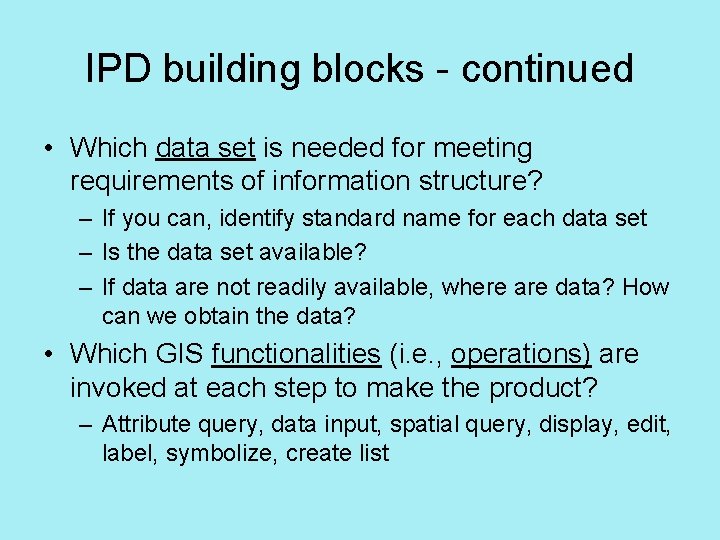 IPD building blocks - continued

• Which data set is needed for meeting requirements of information structure?
– If you can, identify standard name for each data set
– Is the data set available?
– If data are not readily available, where are data? How can we obtain the data?

• Which GIS functionalities (i.e., operations) are invoked at each step to make the product?
– Attribute query, data input, spatial query, display, edit, label, symbolize, create list